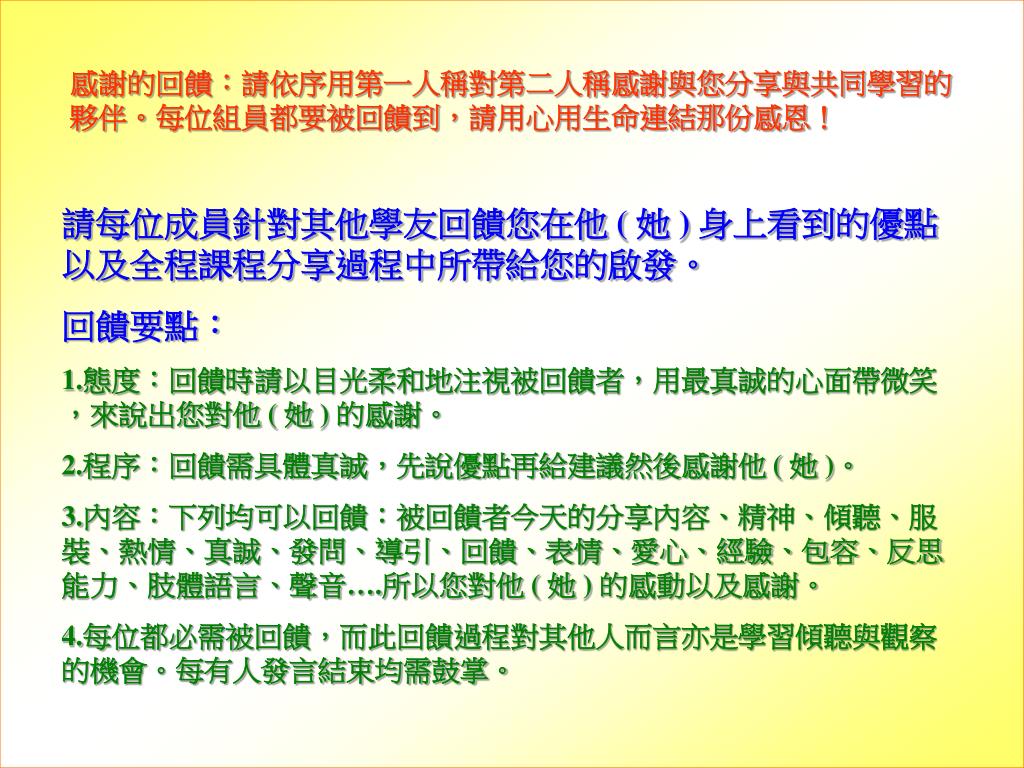 感謝的回饋：請依序用第一人稱對第二人稱感謝與您分享與共同學習的夥伴。每位組員都要被回饋到，請用心用生命連結那份感恩！

請每位成員針對其他學友回饋您在他 ( 她 ) 身上看到的優點以及全程課程分享過程中所帶給您的啟發。

回饋要點：

1.態度：回饋時請以目光柔和地注視被回饋者，用最真誠的心面帶微笑，來說出您對他 ( 她 ) 的感謝。

2.程序：回饋需具體真誠，先說優點再給建議然後感謝他 ( 她 )。

3.內容：下列均可以回饋：被回饋者今天的分享內容、精神、傾聽、服裝、熱情、真誠、發問、導引、回饋、表情、愛心、經驗、包容、反思能力、肢體語言、聲音….所以您對他 ( 她 ) 的感動以及感謝。

4.每位都必需被回饋，而此回饋過程對其他人而言亦是學習傾聽與觀察的機會。每有人發言結束均需鼓掌。